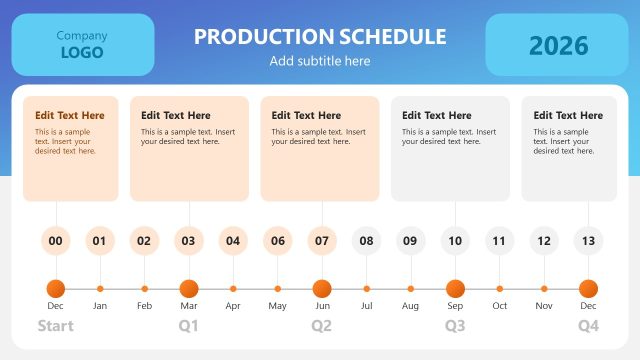 Company
LOGO

PRODUCTION SCHEDULE
Add subtitle here

2026

Edit Text Here
This is a sample text. Insert your desired text here.

Edit Text Here
This is a sample text. Insert your desired text here.

Edit Text Here
This is a sample text. Insert your desired text here.

Edit Text Here
This is a sample text. Insert your desired text here.

Edit Text Here
This is a sample text. Insert your desired text here.

00 01 02 03 04 06 07 08 09 10 11 12 13

Dec Jan Feb Mar Apr May Jun Jul Aug Sep Oct Nov Dec

Start Q1 Q2 Q3 Q4